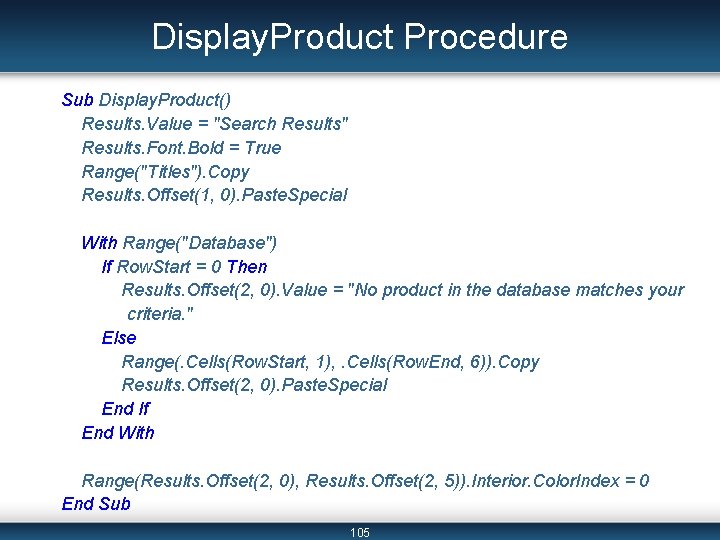 DisplayProduct Procedure

Sub DisplayProduct()
Results.Value = "Search Results"
Results.Font.Bold = True
Range("Titles").Copy
Results.Offset(1, 0).PasteSpecial

With Range("Database")
If RowStart = 0 Then
Results.Offset(2, 0).Value = "No product in the database matches your criteria."
Else
Range(.Cells(RowStart, 1), .Cells(RowEnd, 6)).Copy
Results.Offset(2, 0).PasteSpecial
End If
End With

Range(Results.Offset(2, 0), Results.Offset(2, 5)).Interior.ColorIndex = 0
End Sub

105